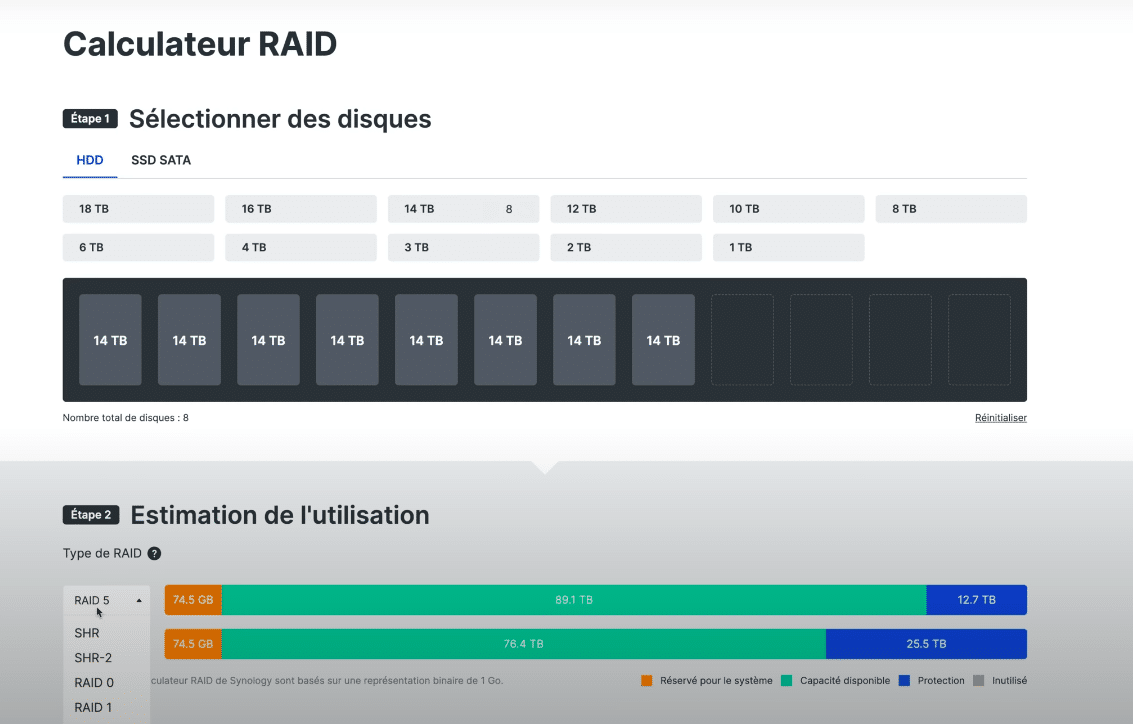 Calculateur RAID

Étape 1 Sélectionner des disques

HDD SSD SATA

18 TB
16 TB
14 TB 8
12 TB
10 TB
8 TB
6 TB
4 TB
3 TB
2 TB
1 TB

14 TB 14 TB 14 TB 14 TB 14 TB 14 TB 14 TB 14 TB

Nombre total de disques : 8

Réinitialiser

Étape 2 Estimation de l'utilisation

Type de RAID ?

RAID 5
SHR
SHR-2
RAID 0
RAID 1

74.5 GB 89.1 TB 12.7 TB

74.5 GB 76.4 TB 25.5 TB

culateur RAID de Synology sont basés sur une représentation binaire de 1 Go.

Réservé pour le système Capacité disponible Protection Inutilisé